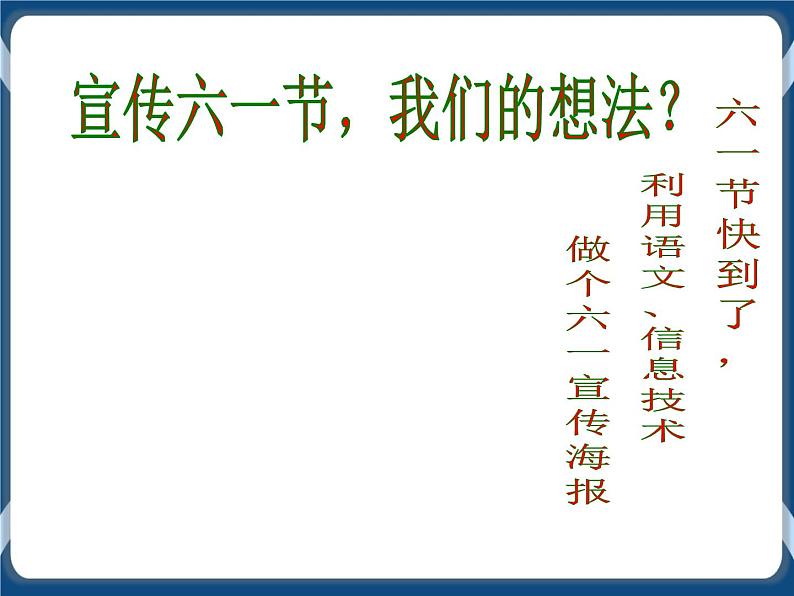 宣传六一节，我们的想法？

六一节快到了，

利用语文、信息技术

做个六一宣传海报